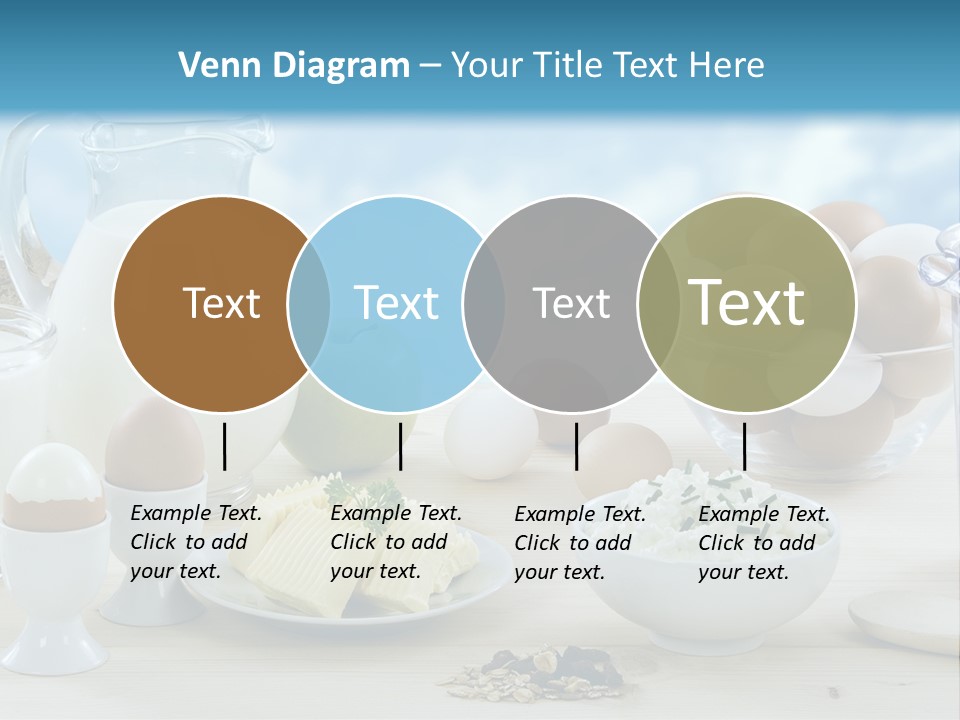 Venn Diagram – Your Title Text Here

Text

Text

Text

Text

Example Text. Click to add your text.

Example Text. Click to add your text.

Example Text. Click to add your text.

Example Text. Click to add your text.